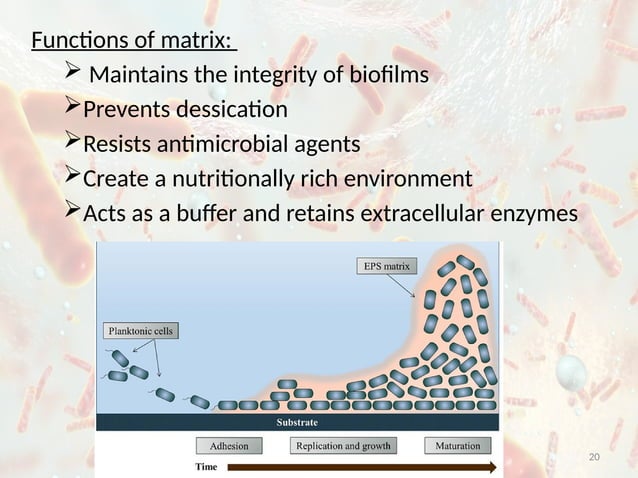 Functions of matrix:

➢ Maintains the integrity of biofilms

➢ Prevents dessication

➢ Resists antimicrobial agents

➢ Create a nutritionally rich environment

➢ Acts as a buffer and retains extracellular enzymes

EPS matrix

Planktonic cells

Substrate

Adhesion

Replication and growth

Maturation

Time

20